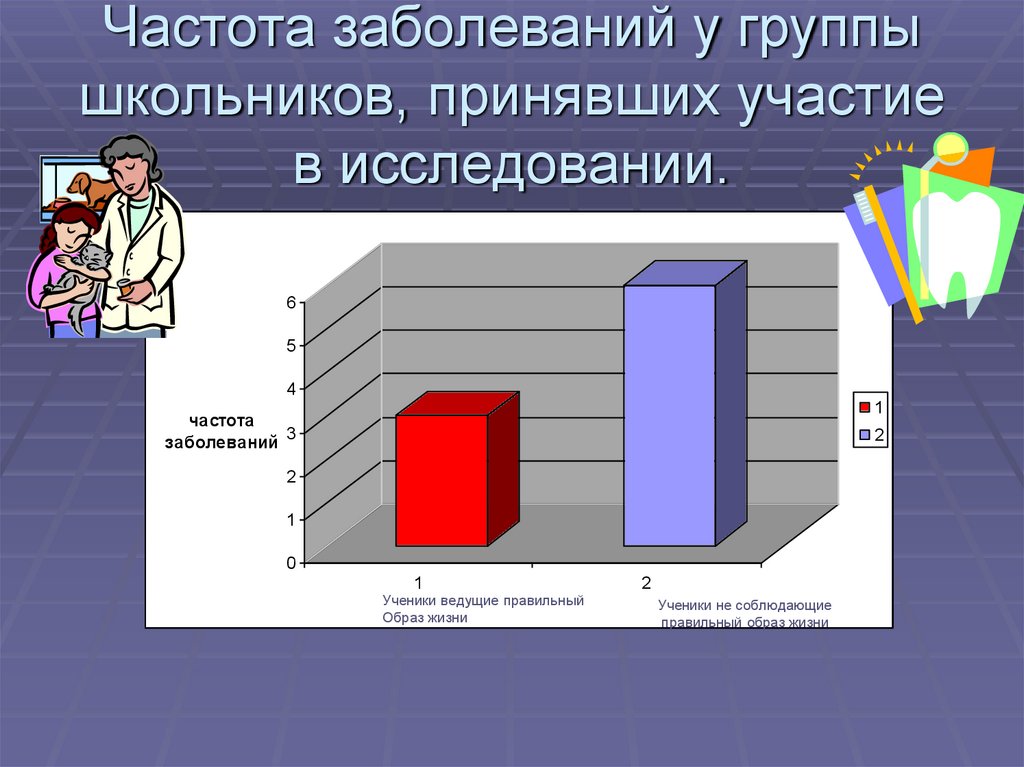 Частота заболеваний у группы школьников, принявших участие в исследовании.

6
5
4
3
2
1
0

частота заболеваний

1
2

1
Ученики ведущие правильный Образ жизни

2
Ученики не соблюдающие правильный образ жизни